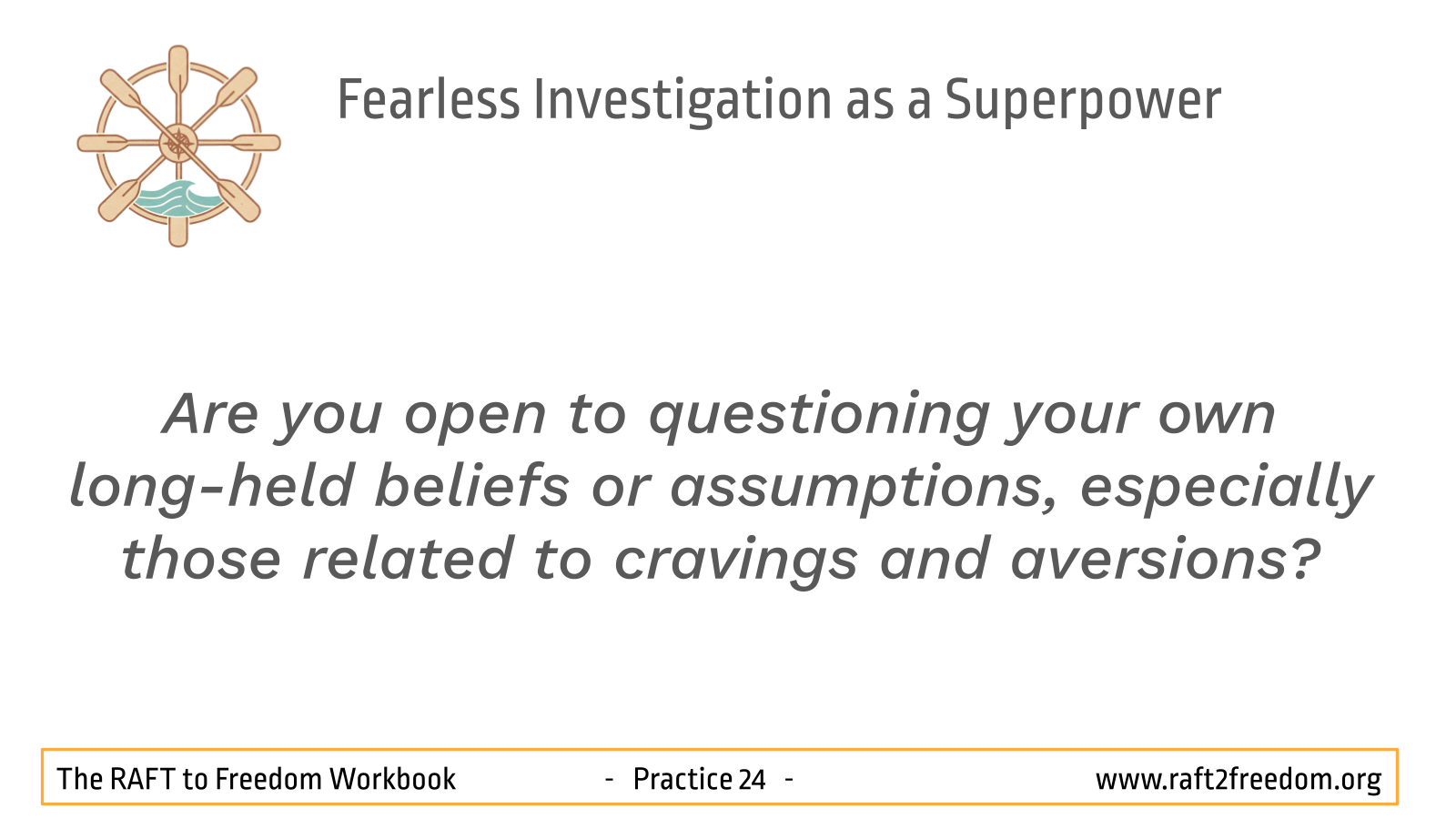 Fearless Investigation as a Superpower

Are you open to questioning your own long-held beliefs or assumptions, especially those related to cravings and aversions?

The RAFT to Freedom Workbook - Practice 24 - www.raft2freedom.org